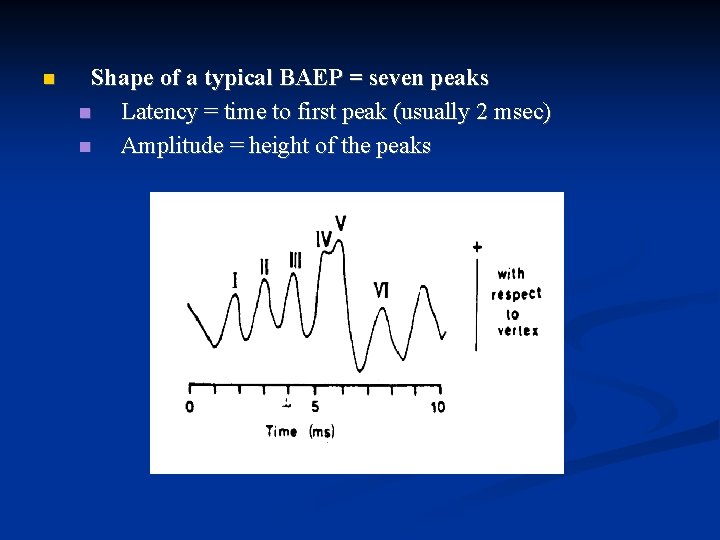 Shape of a typical BAEP = seven peaks

Latency = time to first peak (usually 2 msec)

Amplitude = height of the peaks

I II III IV V VI

+ with respect to vertex

0 5 10

Time (ms)